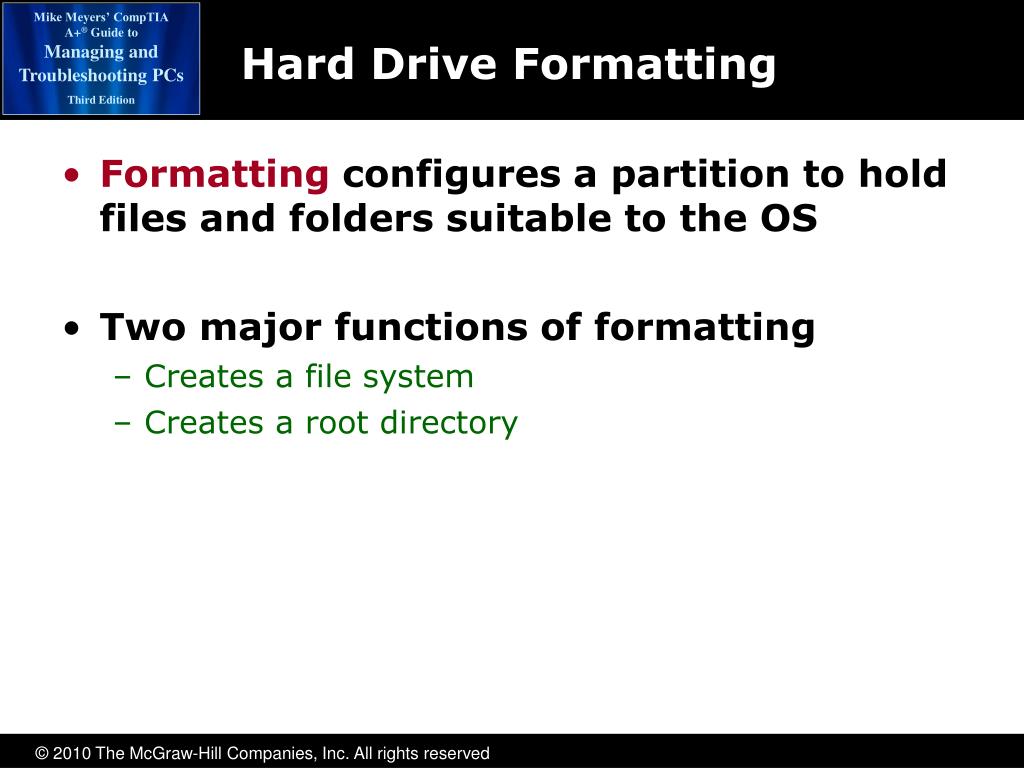 Mike Meyers' CompTIA A+® Guide to Managing and Troubleshooting PCs
Third Edition

Hard Drive Formatting

• Formatting configures a partition to hold files and folders suitable to the OS

• Two major functions of formatting
– Creates a file system
– Creates a root directory

© 2010 The McGraw-Hill Companies, Inc. All rights reserved